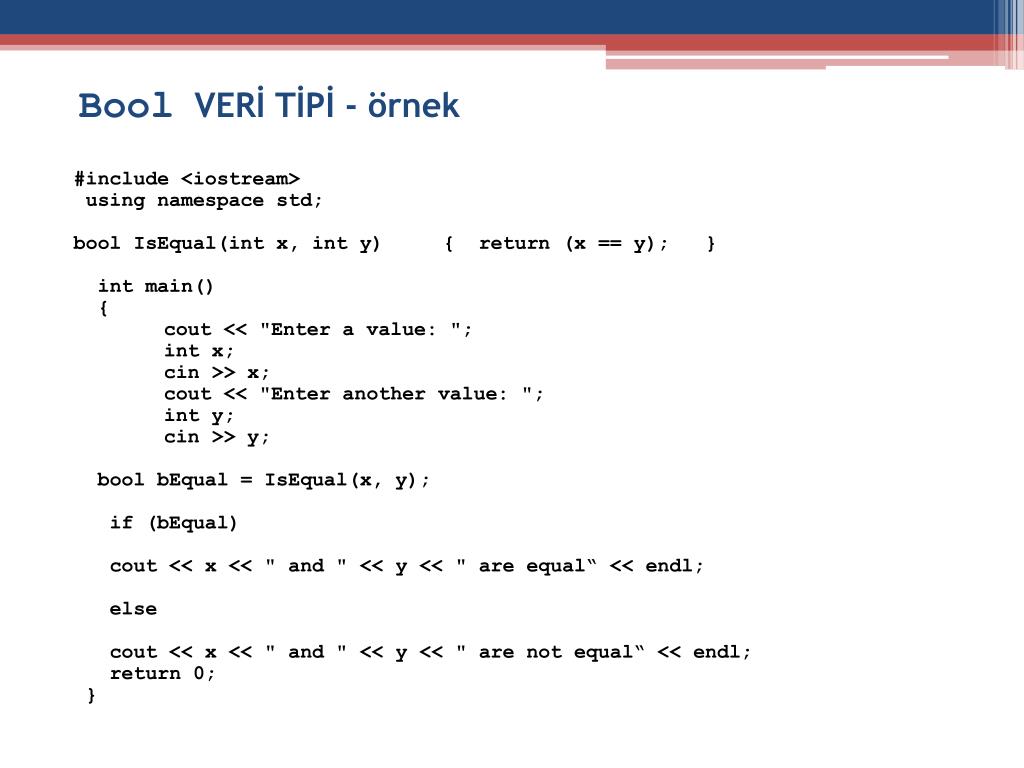 Bool VERİ TİPİ - örnek

#include <iostream>
using namespace std;

bool IsEqual(int x, int y)    {  return (x == y);   }

int main()
{
cout << "Enter a value: ";
int x;
cin >> x;
cout << "Enter another value: ";
int y;
cin >> y;

bool bEqual = IsEqual(x, y);

if (bEqual)

cout << x << " and " << y << " are equal“ << endl;

else

cout << x << " and " << y << " are not equal“ << endl;
return 0;
}